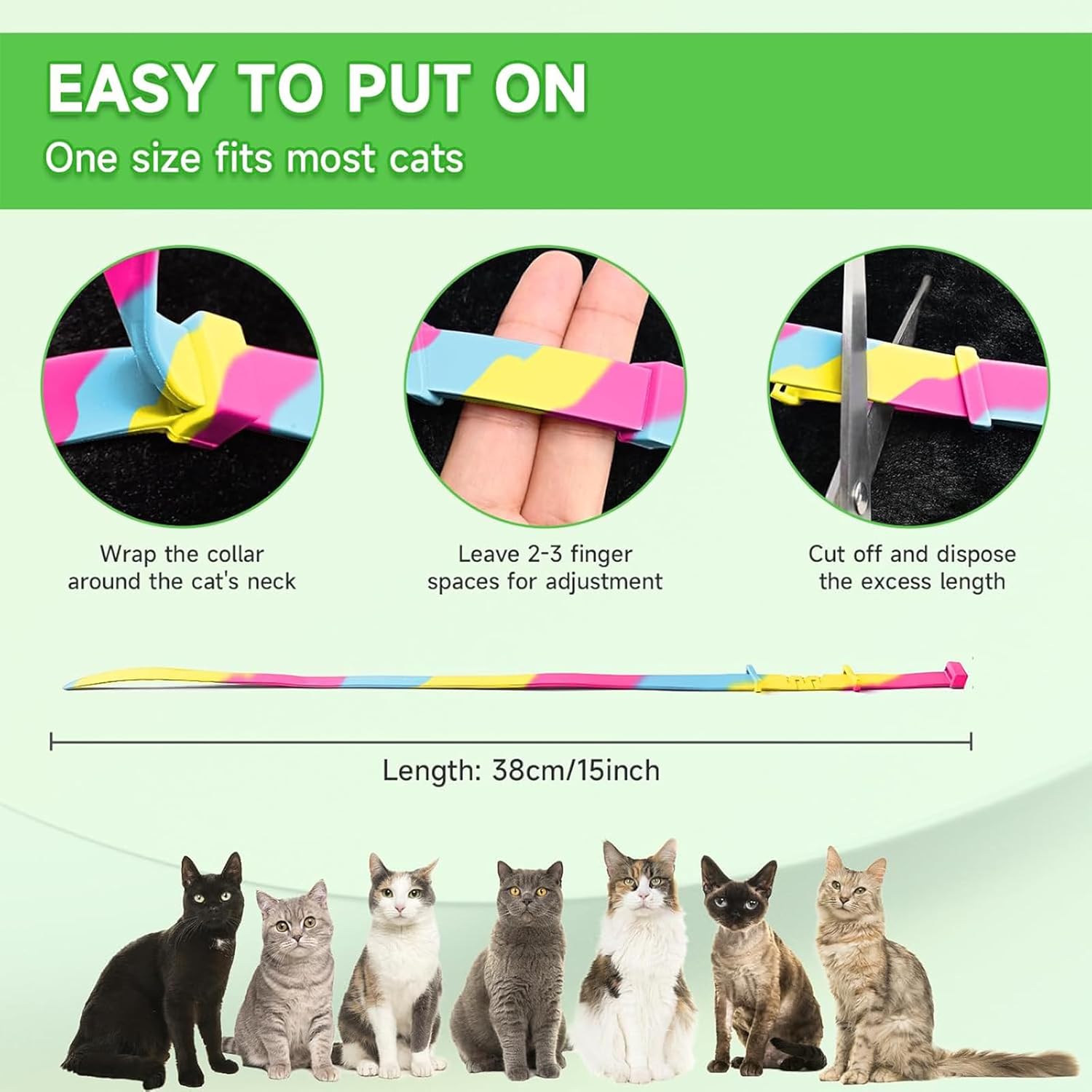 EASY TO PUT ON
One size fits most cats

Wrap the collar around the cat's neck

Leave 2-3 finger spaces for adjustment

Cut off and dispose the excess length

Length: 38cm/15inch